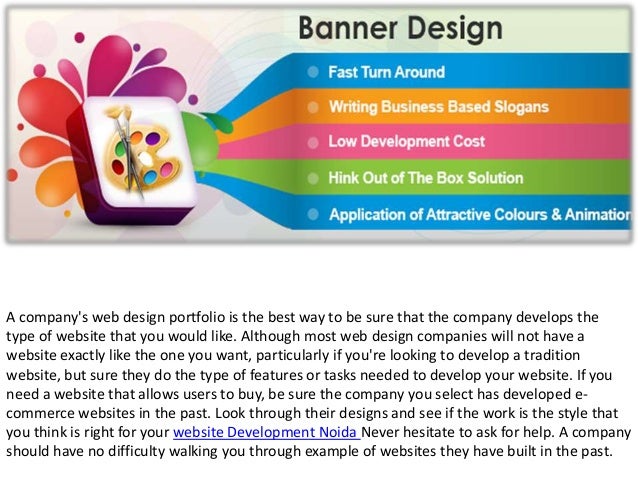 Banner Design

Fast Turn Around

Writing Business Based Slogans

Low Development Cost

Hink Out of The Box Solution

Application of Attractive Colours & Animation

A company's web design portfolio is the best way to be sure that the company develops the type of website that you would like. Although most web design companies will not have a website exactly like the one you want, particularly if you're looking to develop a tradition website, but sure they do the type of features or tasks needed to develop your website. If you need a website that allows users to buy, be sure the company you select has developed e-commerce websites in the past. Look through their designs and see if the work is the style that you think is right for your website Development Noida Never hesitate to ask for help. A company should have no difficulty walking you through example of websites they have built in the past.